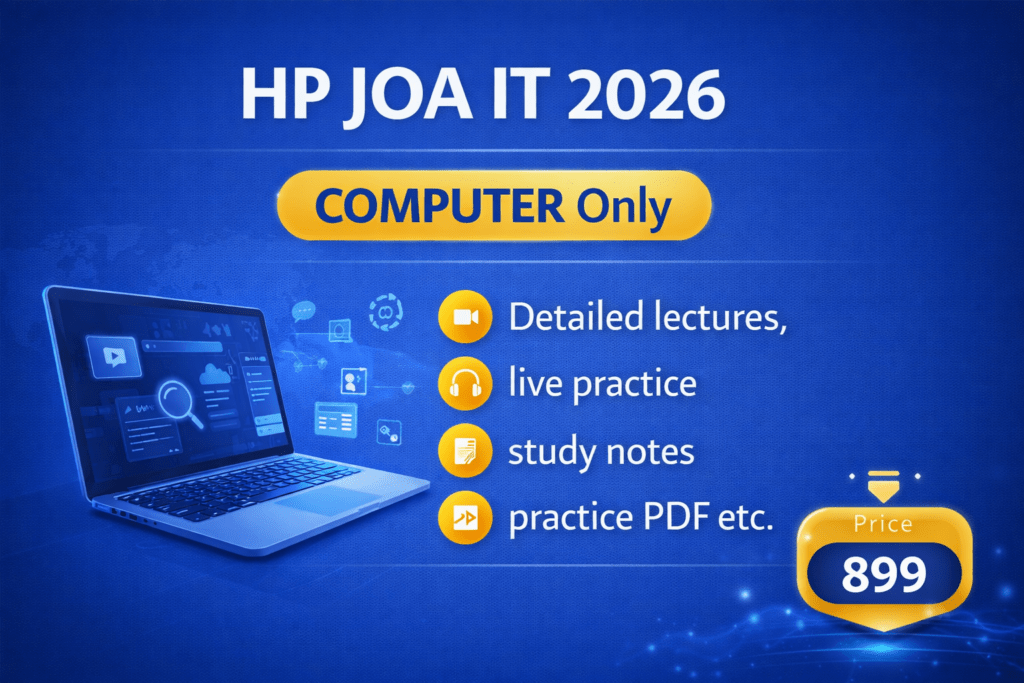 HP JOA IT 2026

COMPUTER Only

Detailed lectures,
live practice
study notes
practice PDF etc.

Price
899